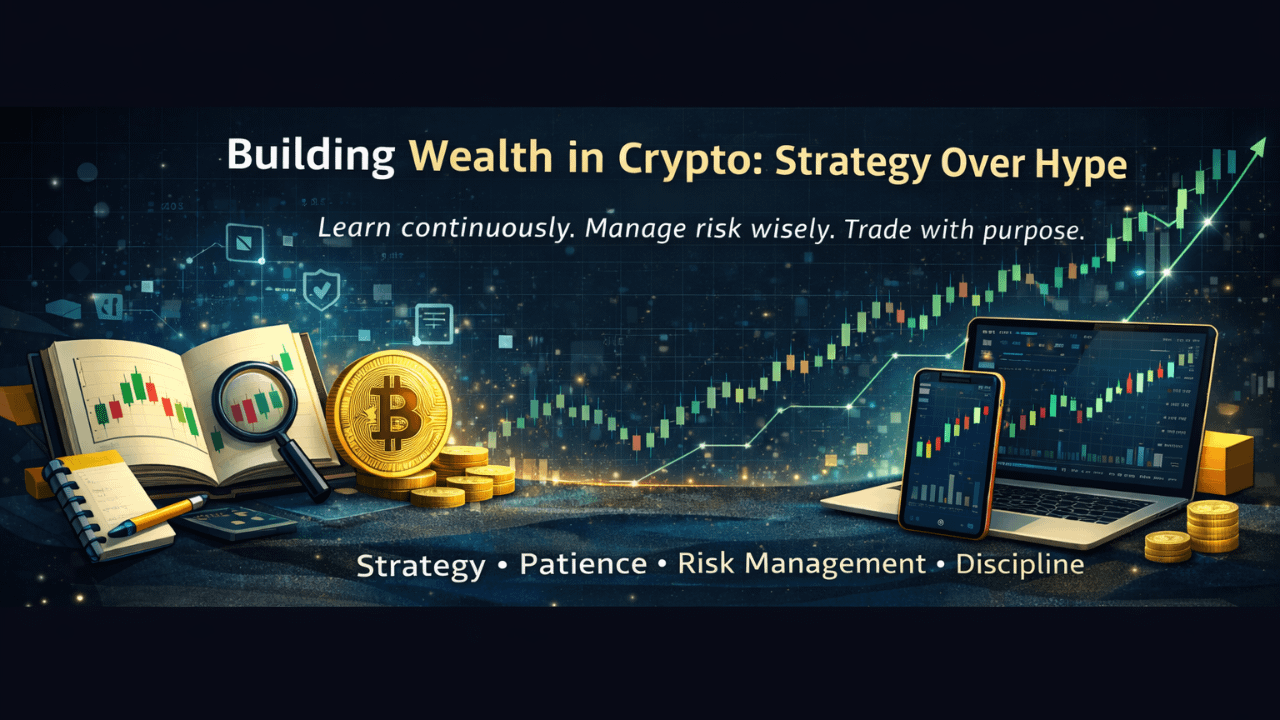 Building Wealth in Crypto: Strategy Over Hype

Learn continuously. Manage risk wisely. Trade with purpose.

Strategy • Patience • Risk Management • Discipline